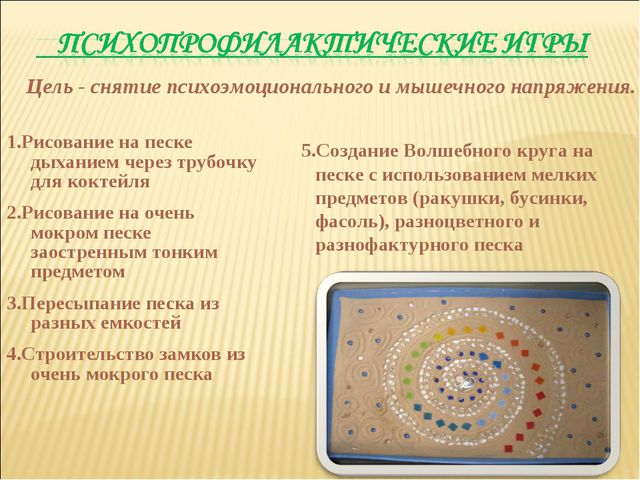 ПСИХОПРОФИЛАКТИЧЕСКИЕ ИГРЫ

Цель - снятие психоэмоционального и мышечного напряжения.

1.Рисование на песке дыханием через трубочку для коктейля

2.Рисование на очень мокром песке заостренным тонким предметом

3.Пересыпание песка из разных емкостей

4.Строительство замков из очень мокрого песка

5.Создание Волшебного круга на песке с использованием мелких предметов (ракушки, бусинки, фасоль), разноцветного и разнофактурного песка